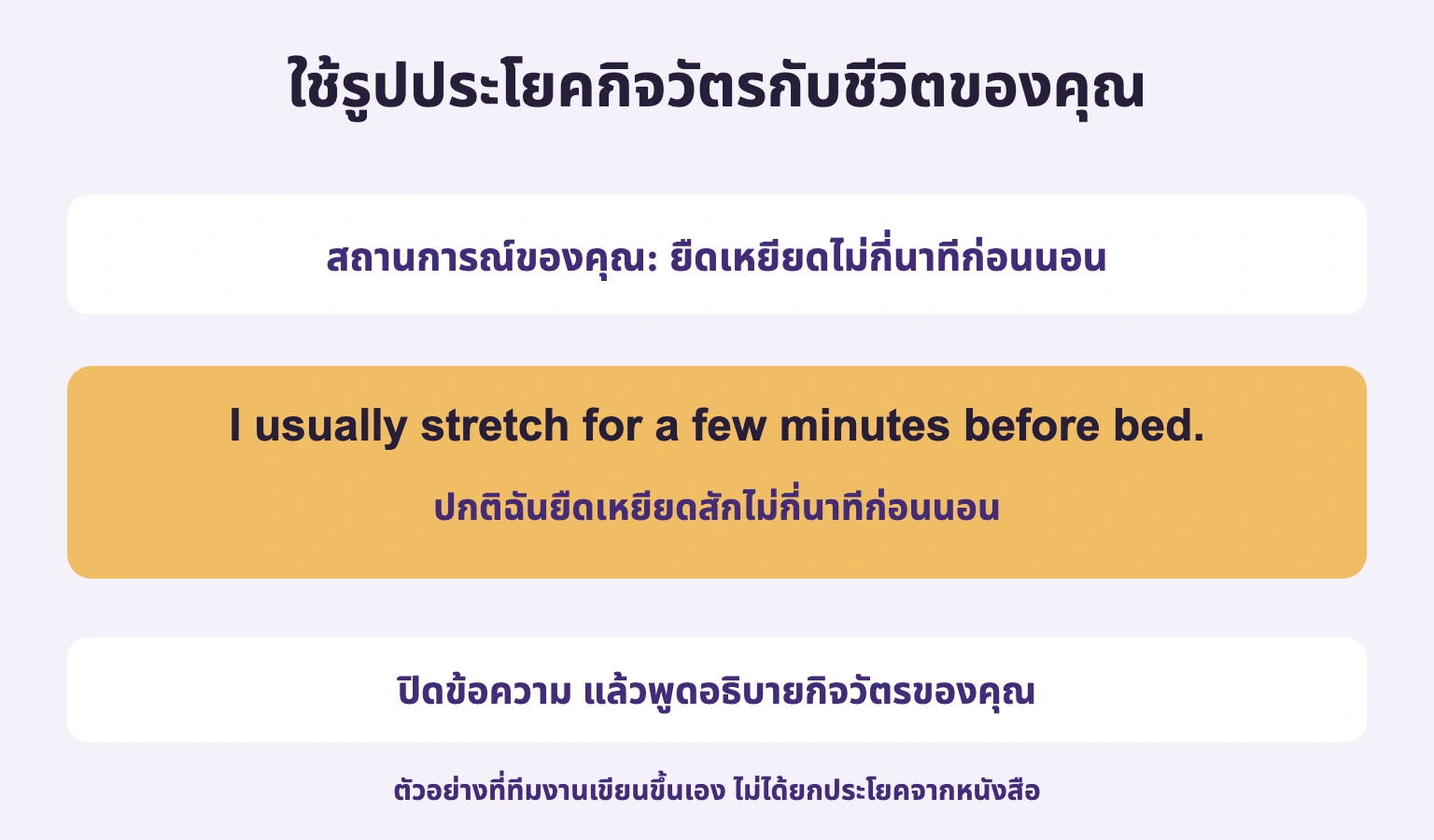 ใช้รูปประโยคกิจวัตรกับชีวิตของคุณ

สถานการณ์ของคุณ: ยืดเหยียดไม่กี่นาทีก่อนนอน

I usually stretch for a few minutes before bed.

ปกติฉันยืดเหยียดสักไม่กี่นาทีก่อนนอน

ปิดข้อความ แล้วพูดอธิบายกิจวัตรของคุณ

ตัวอย่างที่ทีมงานเขียนขึ้นเอง ไม่ได้ยกประโยคจากหนังสือ